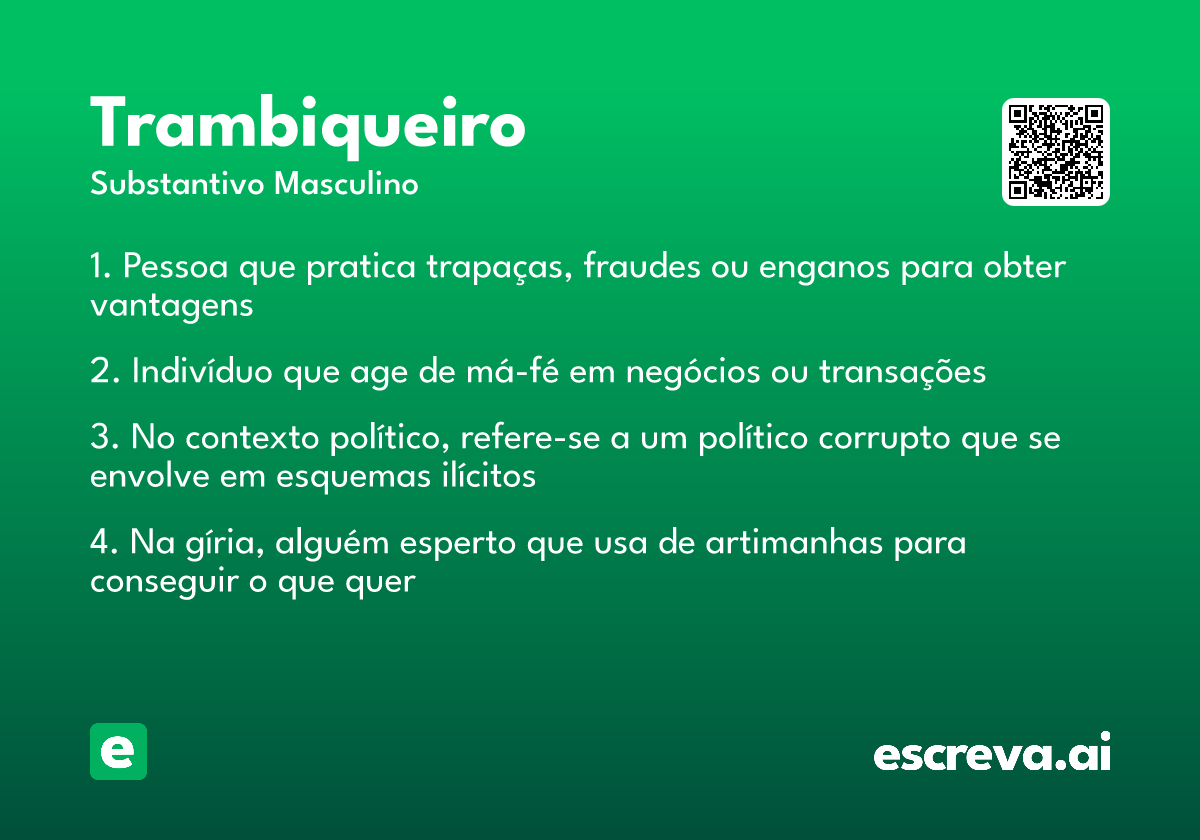 Trambiqueiro
Substantivo Masculino

1. Pessoa que pratica trapaças, fraudes ou enganos para obter vantagens

2. Indivíduo que age de má-fé em negócios ou transações

3. No contexto político, refere-se a um político corrupto que se envolve em esquemas ilícitos

4. Na gíria, alguém esperto que usa de artimanhas para conseguir o que quer

e

escreva.ai